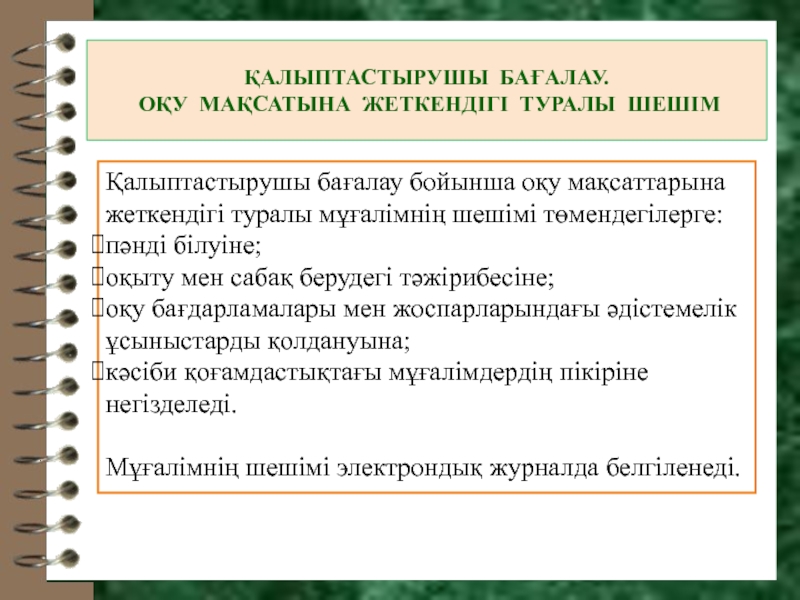 ҚАЛЫПТАСТЫРУШЫ БАҒАЛАУ.
ОҚУ МАҚСАТЫНА ЖЕТКЕНДІГІ ТУРАЛЫ ШЕШІМ

Қалыптастырушы бағалау бойынша оқу мақсаттарына жеткендігі туралы мұғалімнің шешімі төмендегілерге:
пәнді білуіне;
оқыту мен сабақ берудегі тәжірибесіне;
оқу бағдарламалары мен жоспарларындағы әдістемелік ұсыныстарды қолдануына;
кәсіби қоғамдастықтағы мұғалімдердің пікіріне негізделеді.

Мұғалімнің шешімі электрондық журналда белгіленеді.